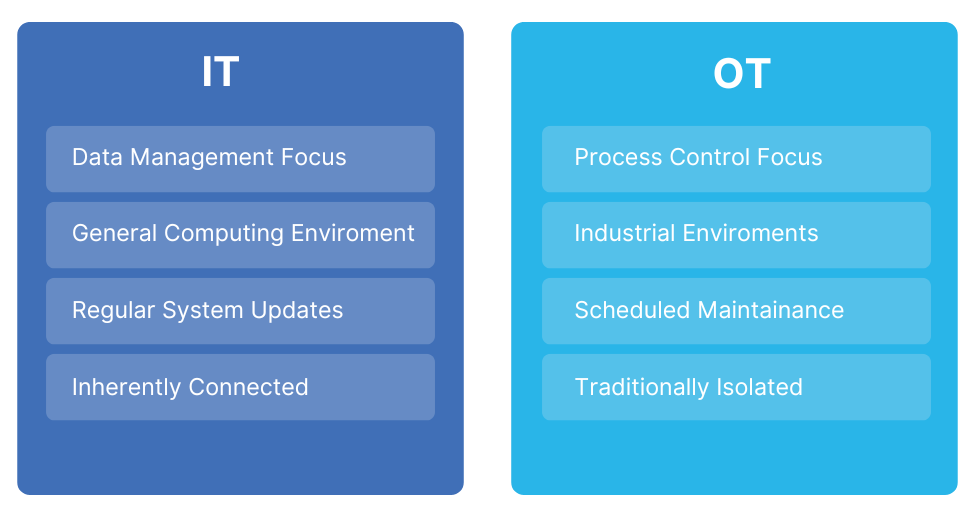 IT

Data Management Focus

General Computing Enviroment

Regular System Updates

Inherently Connected

OT

Process Control Focus

Industrial Enviroments

Scheduled Maintainance

Traditionally Isolated